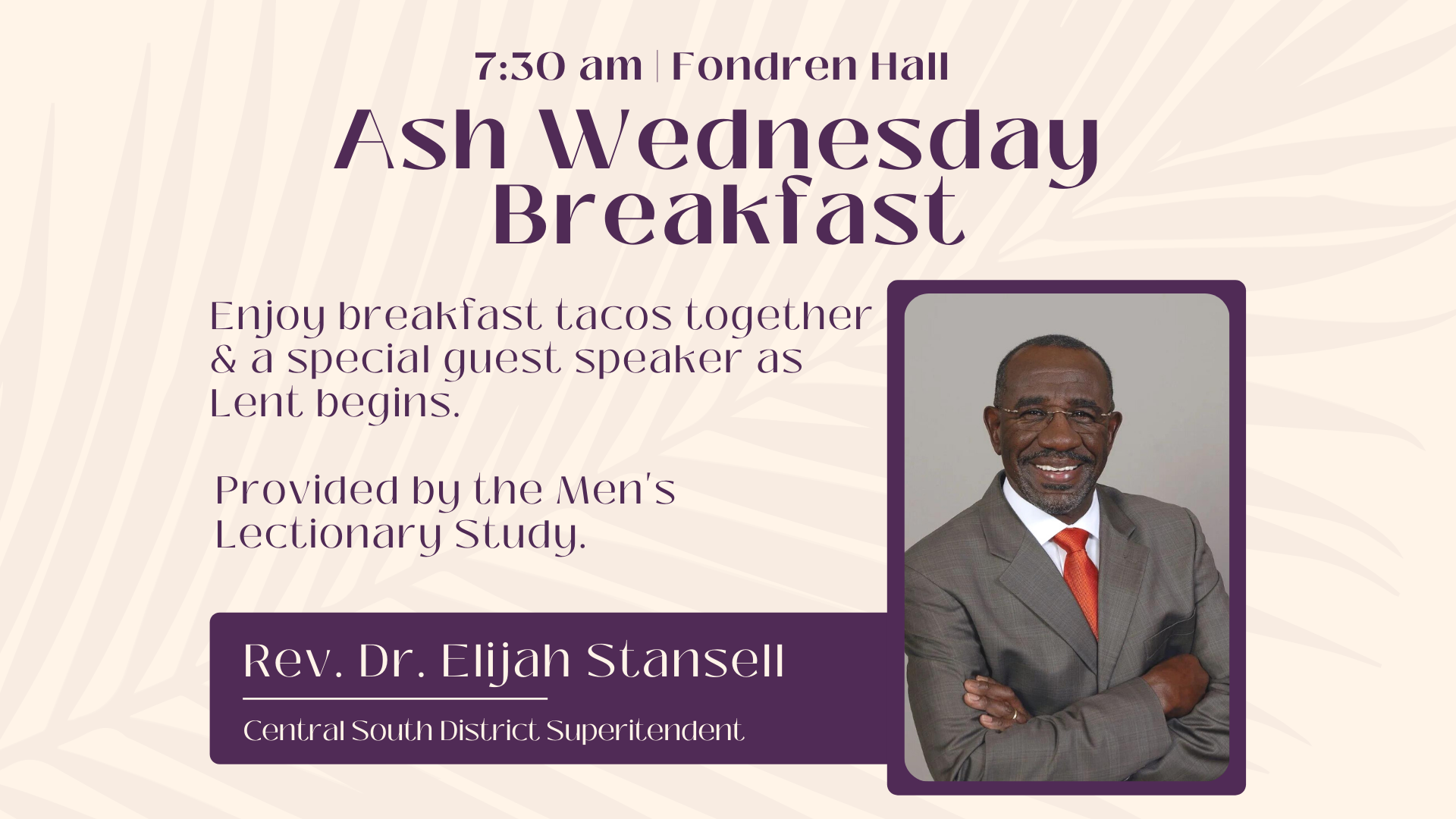 7:30 am | Fondren Hall

Ash Wednesday Breakfast

Enjoy breakfast tacos together & a special guest speaker as Lent begins.

Provided by the Men's Lectionary Study.

Rev. Dr. Elijah Stansell

Central South District Superitendent